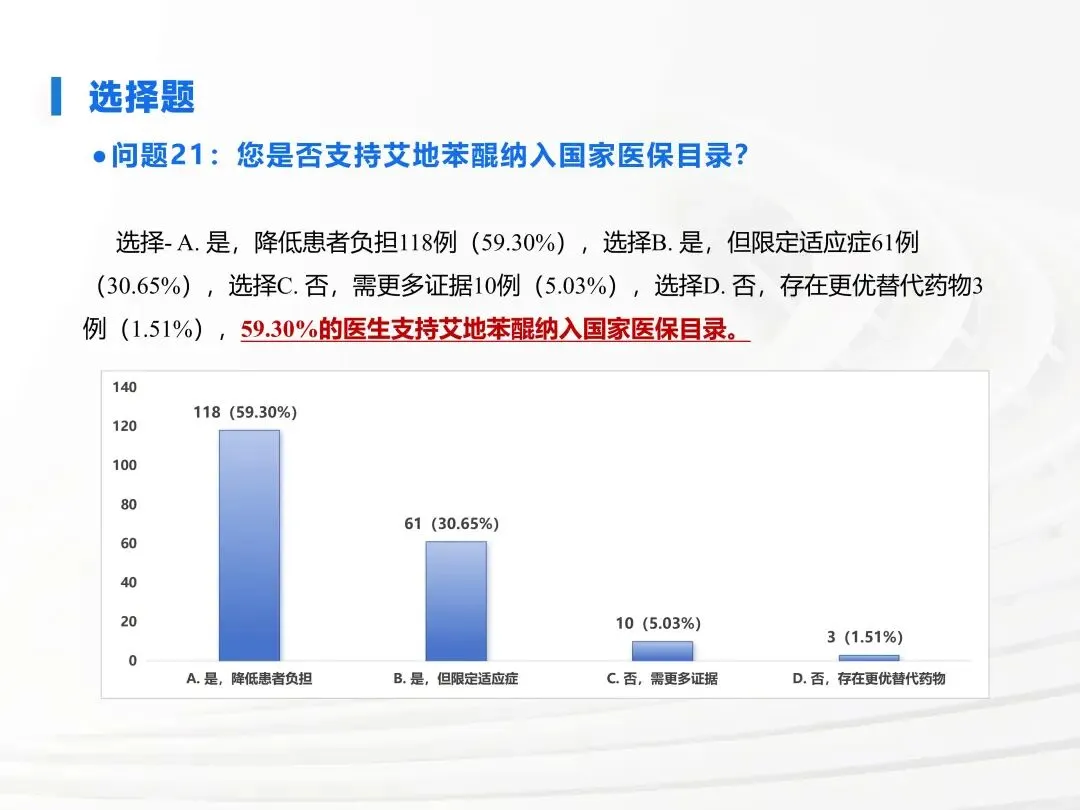 选择题

●问题21：您是否支持艾地苯醌纳入国家医保目录？

选择- A. 是，降低患者负担118例（59.30%），选择B. 是，但限定适应症61例（30.65%），选择C. 否，需更多证据10例（5.03%），选择D. 否，存在更优替代药物3例（1.51%），59.30%的医生支持艾地苯醌纳入国家医保目录。

140
120
100
80
60
40
20
0

118（59.30%）
61（30.65%）
10（5.03%）
3（1.51%）

A. 是，降低患者负担
B. 是，但限定适应症
C. 否，需更多证据
D. 否，存在更优替代药物